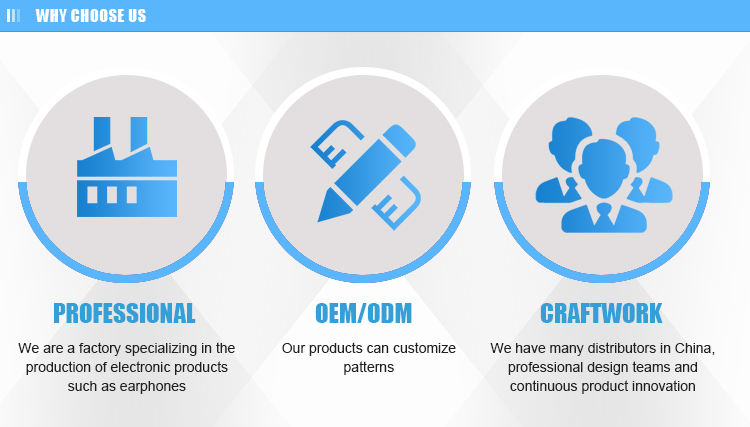 WHY CHOOSE US

PROFESSIONAL

We are a factory specializing in the production of electronic products such as earphones

OEM/ODM

Our products can customize patterns

CRAFTWORK

We have many distributors in China, professional design teams and continuous product innovation